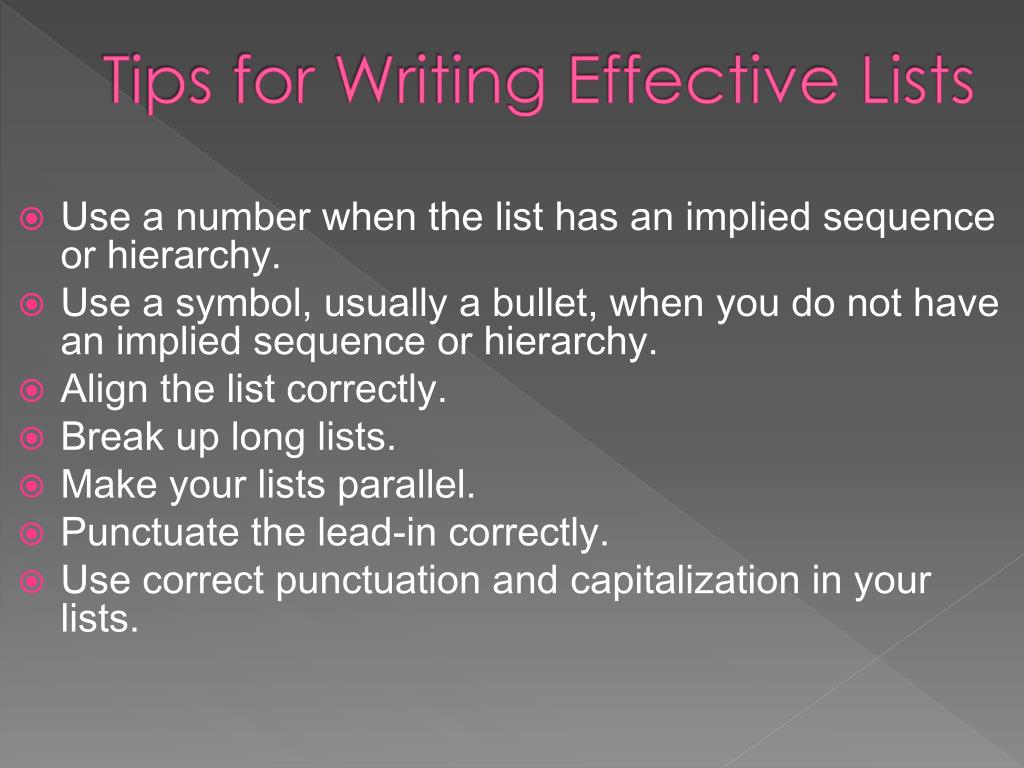 Tips for Writing Effective Lists

- Use a number when the list has an implied sequence or hierarchy.
- Use a symbol, usually a bullet, when you do not have an implied sequence or hierarchy.
- Align the list correctly.
- Break up long lists.
- Make your lists parallel.
- Punctuate the lead-in correctly.
- Use correct punctuation and capitalization in your lists.